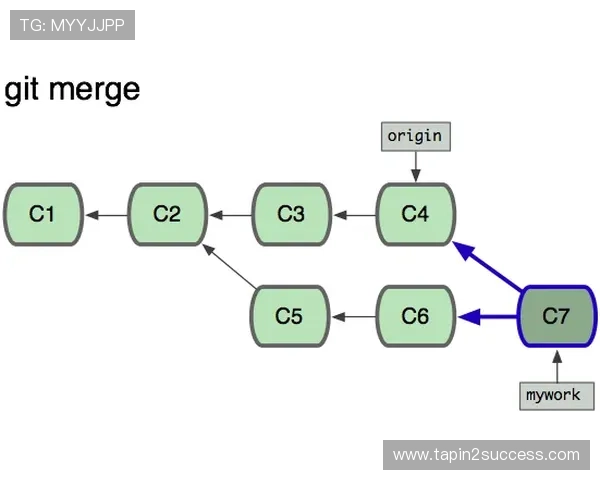 TG: MYYJJPP

git merge

origin

C1

C2

C3

C4

C5

C6

C7

mywork

www.tapin2success.com